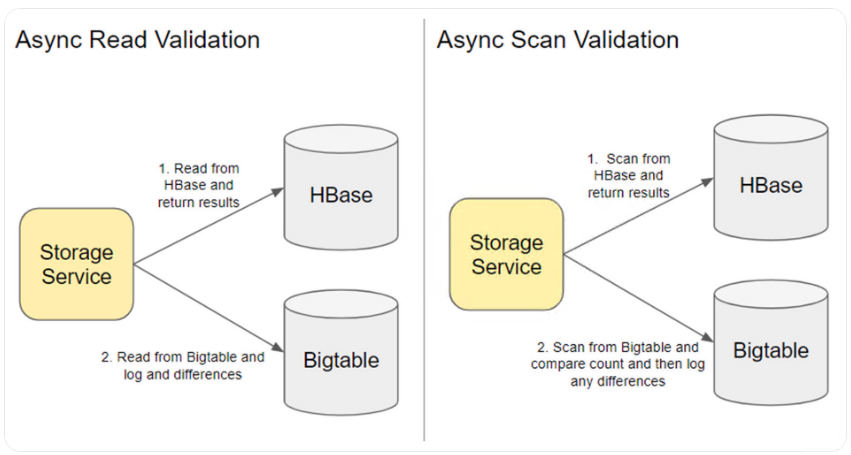 Async Read Validation

Storage Service

1. Read from HBase and return results

HBase

2. Read from Bigtable and log and differences

Bigtable

Async Scan Validation

Storage Service

1. Scan from HBase and return results

HBase

2. Scan from Bigtable and compare count and then log any differences

Bigtable